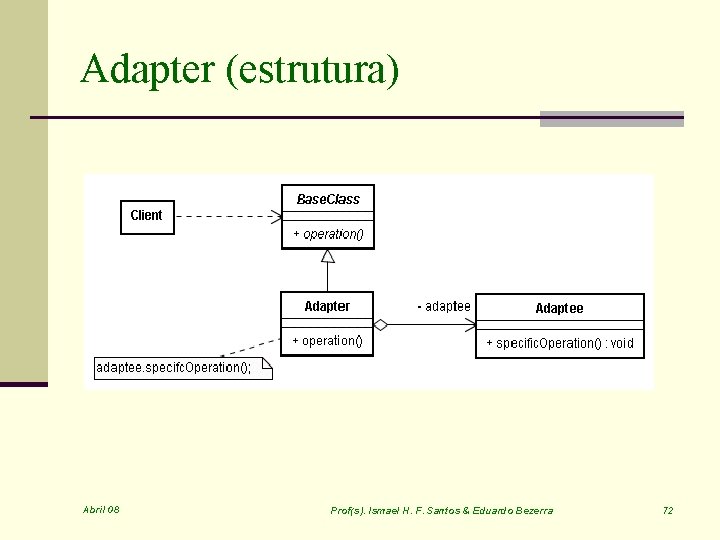 Adapter (estrutura)

Client

BaseClass

+ operation()

Adapter

+ operation()

- adaptee

Adaptee

+ specificOperation() : void

adaptee.specifcOperation();

Abril 08

Prof(s). Ismael H. F. Santos & Eduardo Bezerra

72